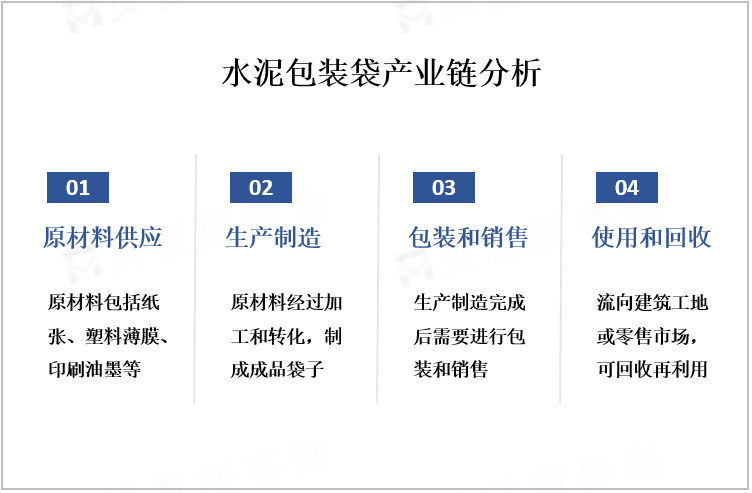 水泥包装袋产业链分析

01
原材料供应
原材料包括纸张、塑料薄膜、印刷油墨等

02
生产制造
原材料经过加工和转化，制成成品袋子

03
包装和销售
生产制造完成后需要进行包装和销售

04
使用和回收
流向建筑工地或零售市场，可回收再利用